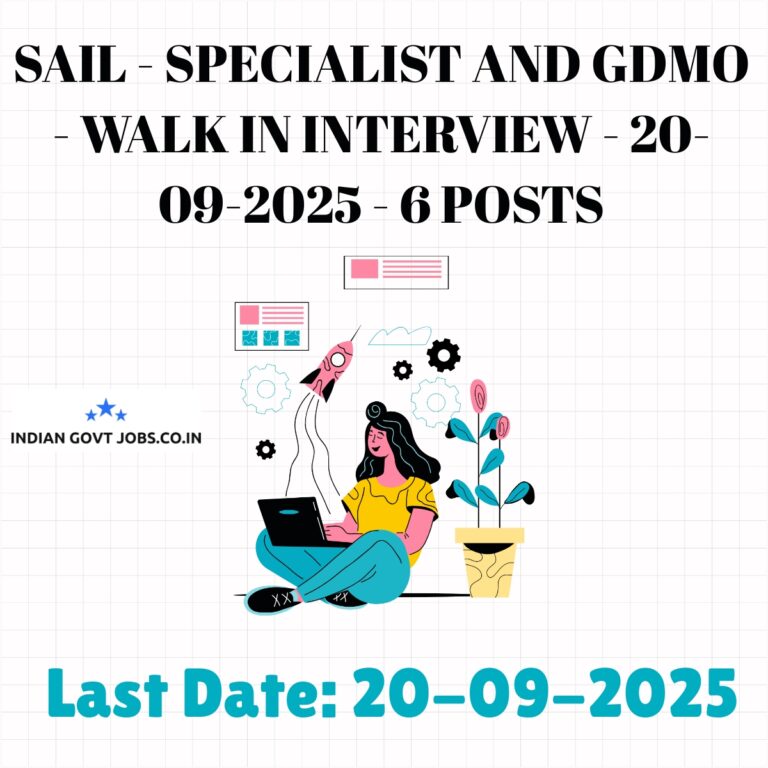 SAIL - SPECIALIST AND GDMO - WALK IN INTERVIEW - 20-09-2025 - 6 POSTS

INDIAN GOVT JOBS.CO.IN

Last Date: 20-09-2025